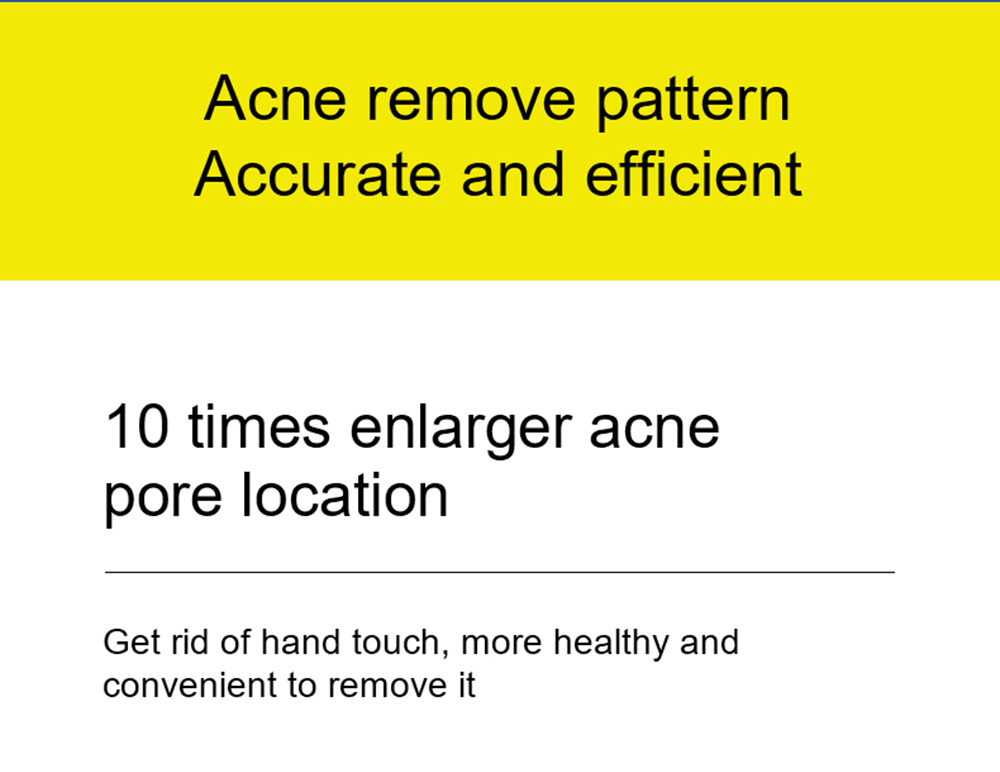 Acne remove pattern
Accurate and efficient

10 times enlarger acne pore location

Get rid of hand touch, more healthy and convenient to remove it